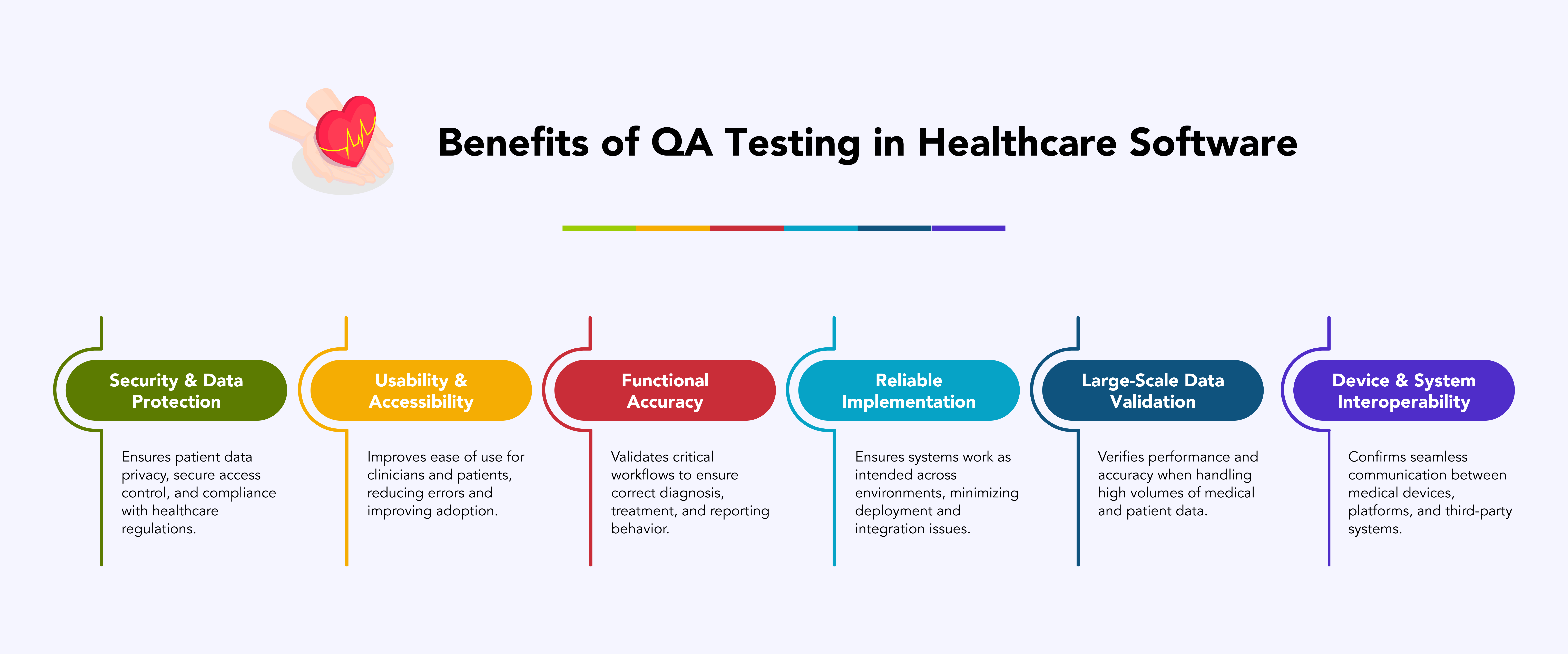 Benefits of QA Testing in Healthcare Software

Security & Data Protection

Ensures patient data privacy, secure access control, and compliance with healthcare regulations.

Usability & Accessibility

Improves ease of use for clinicians and patients, reducing errors and improving adoption.

Functional Accuracy

Validates critical workflows to ensure correct diagnosis, treatment, and reporting behavior.

Reliable Implementation

Ensures systems work as intended across environments, minimizing deployment and integration issues.

Large-Scale Data Validation

Verifies performance and accuracy when handling high volumes of medical and patient data.

Device & System Interoperability

Confirms seamless communication between medical devices, platforms, and third-party systems.